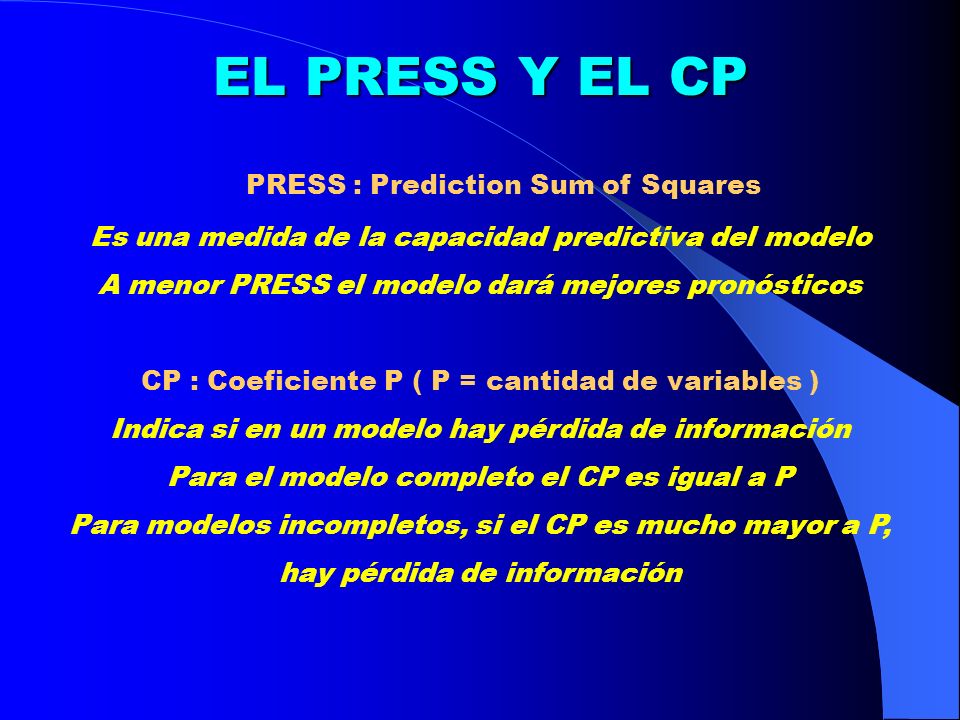 EL PRESS Y EL CP

PRESS : Prediction Sum of Squares

Es una medida de la capacidad predictiva del modelo

A menor PRESS el modelo dará mejores pronósticos

CP : Coeficiente P ( P = cantidad de variables )

Indica si en un modelo hay pérdida de información

Para el modelo completo el CP es igual a P

Para modelos incompletos, si el CP es mucho mayor a P, hay pérdida de información